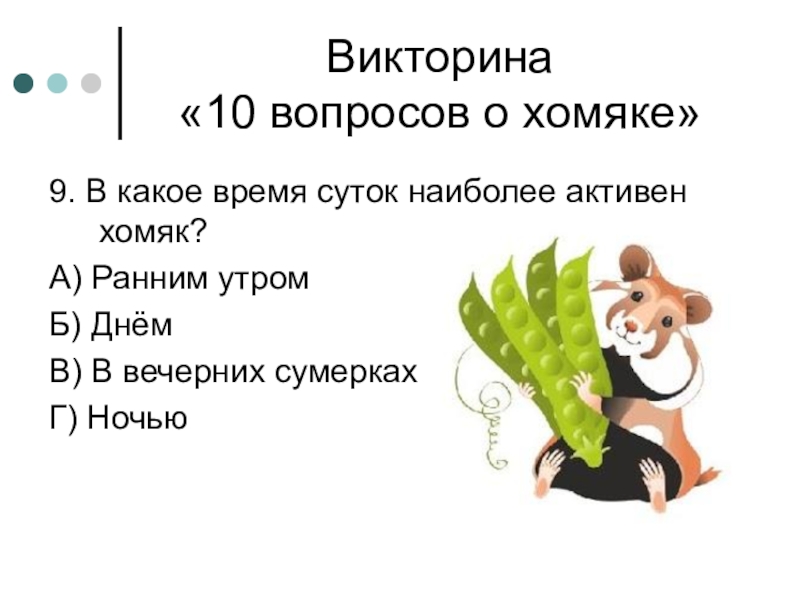 Викторина
«10 вопросов о хомяке»

9. В какое время суток наиболее активен хомяк?

А) Ранним утром

Б) Днём

В) В вечерних сумерках

Г) Ночью